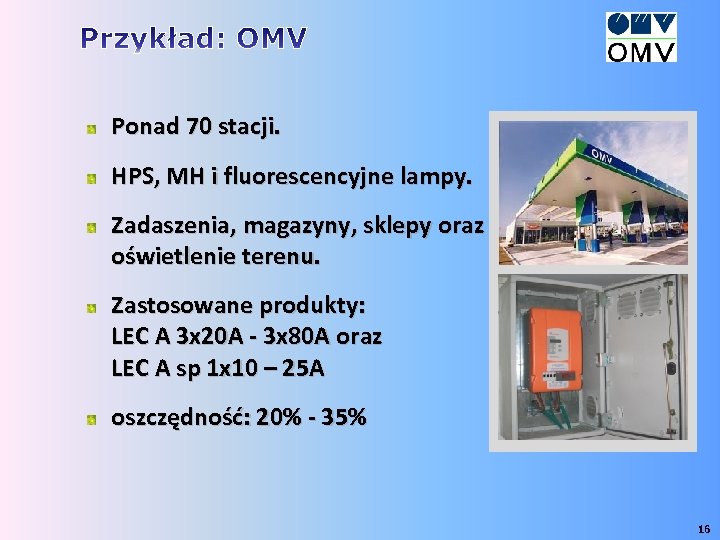 Przykład: OMV

OMV

- Ponad 70 stacji.
- HPS, MH i fluorescencyjne lampy.
- Zadaszenia, magazyny, sklepy oraz oświetlenie terenu.
- Zastosowane produkty: LEC A 3x20A - 3x80A oraz LEC A sp 1x10 – 25A
- oszczędność: 20% - 35%

OMV

16